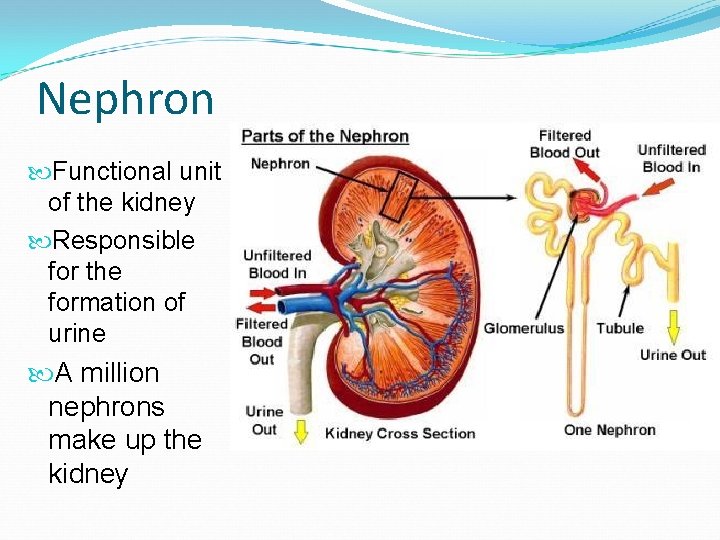 Nephron

Functional unit of the kidney

Responsible for the formation of urine

A million nephrons make up the kidney

Parts of the Nephron

Nephron

Unfiltered Blood In

Filtered Blood Out

Urine Out

Kidney Cross Section

Filtered Blood Out

Unfiltered Blood In

Glomerulus

Tubule

Urine Out

One Nephron